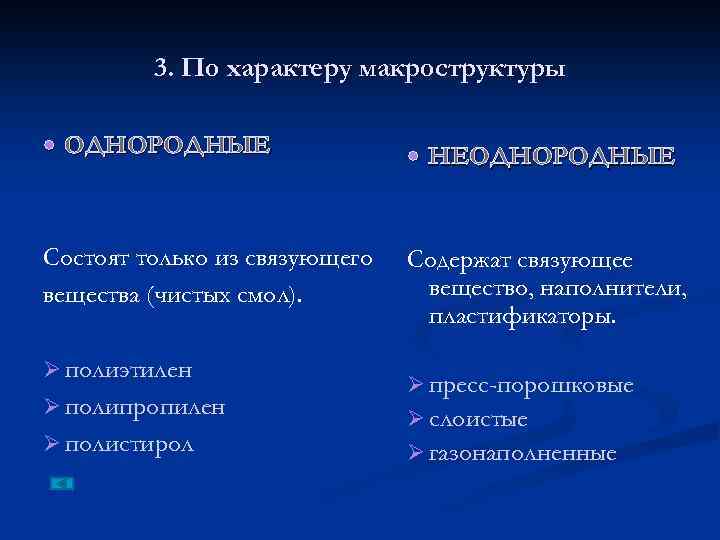 3. По характеру макроструктуры

• ОДНОРОДНЫЕ

Состоят только из связующего вещества (чистых смол).

➢ полиэтилен
➢ полипропилен
➢ полистирол

• НЕОДНОРОДНЫЕ

Содержат связующее вещество, наполнители, пластификаторы.

➢ пресс-порошковые
➢ слоистые
➢ газонаполненные